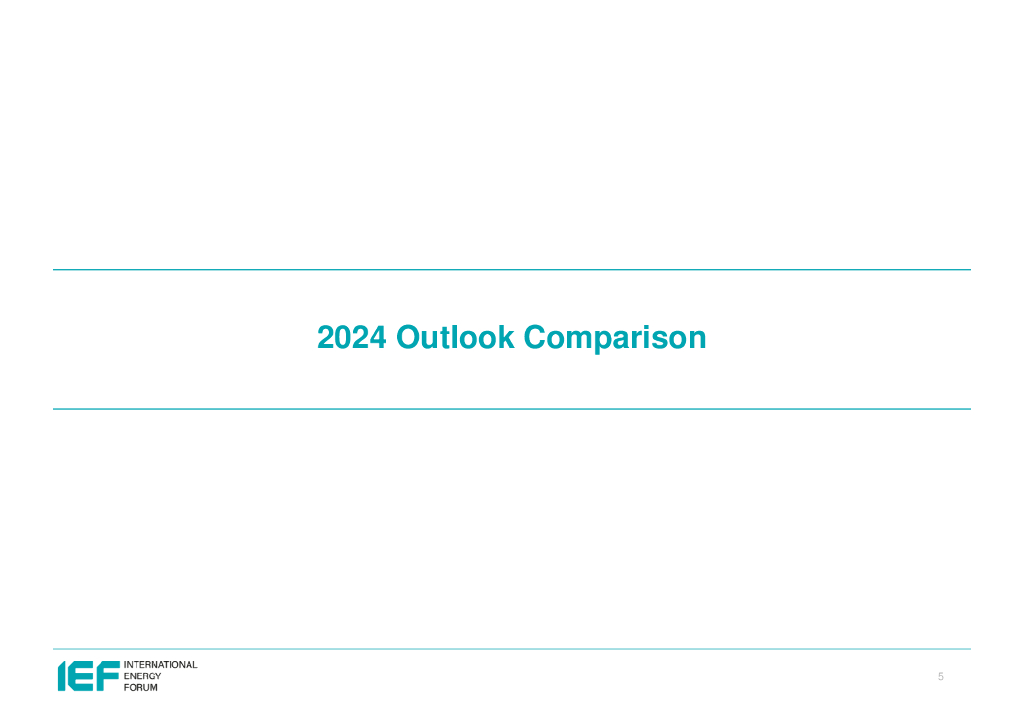 2024 Outlook Comparison

IEF INTERNATIONAL ENERGY FORUM

5